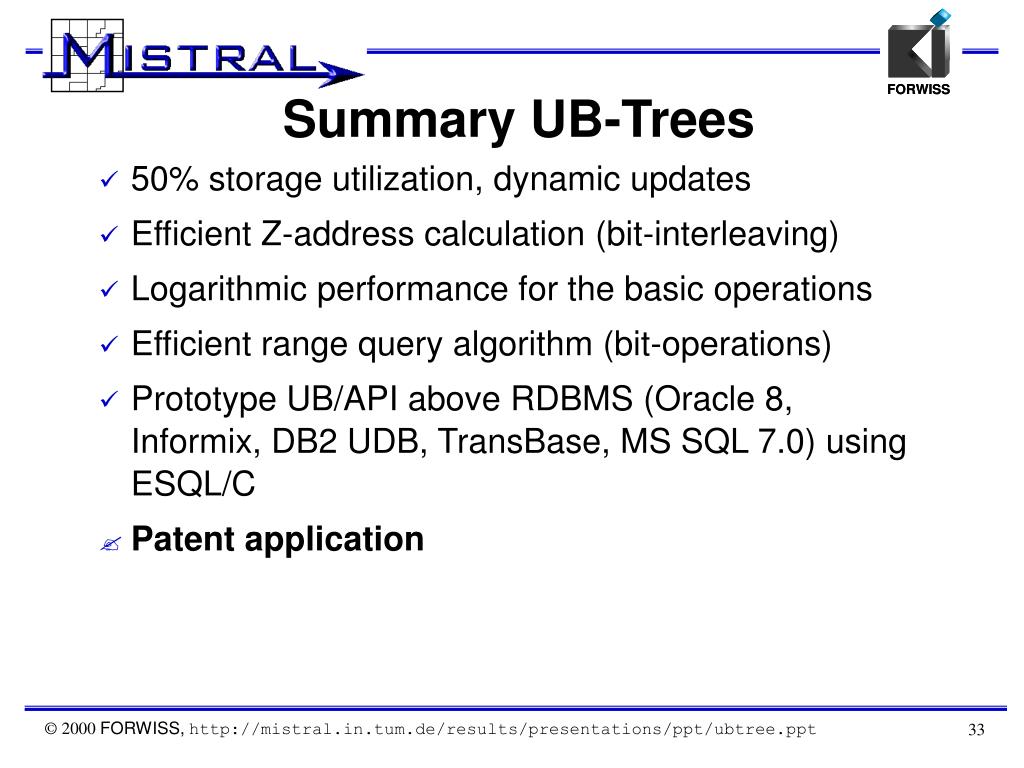 MISTRAL

FORWISS

Summary UB-Trees

✓ 50% storage utilization, dynamic updates

✓ Efficient Z-address calculation (bit-interleaving)

✓ Logarithmic performance for the basic operations

✓ Efficient range query algorithm (bit-operations)

✓ Prototype UB/API above RDBMS (Oracle 8, Informix, DB2 UDB, TransBase, MS SQL 7.0) using ESQL/C

✍ **Patent application**

© 2000 FORWISS, http://mistral.in.tum.de/results/presentations/ppt/ubtree.ppt

33